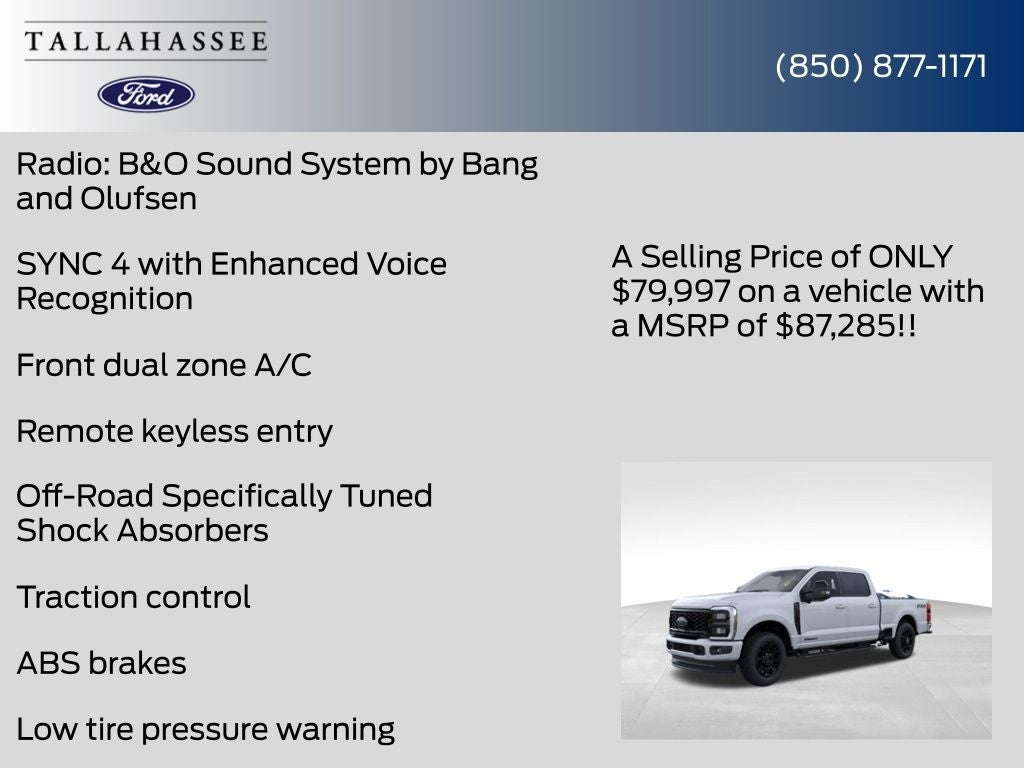 TALLAHASSEE

Ford

(850) 877-1171

Radio: B&O Sound System by Bang and Olufsen

SYNC 4 with Enhanced Voice Recognition

Front dual zone A/C

Remote keyless entry

Off-Road Specifically Tuned Shock Absorbers

Traction control

ABS brakes

Low tire pressure warning

A Selling Price of ONLY $79,997 on a vehicle with a MSRP of $87,285!!